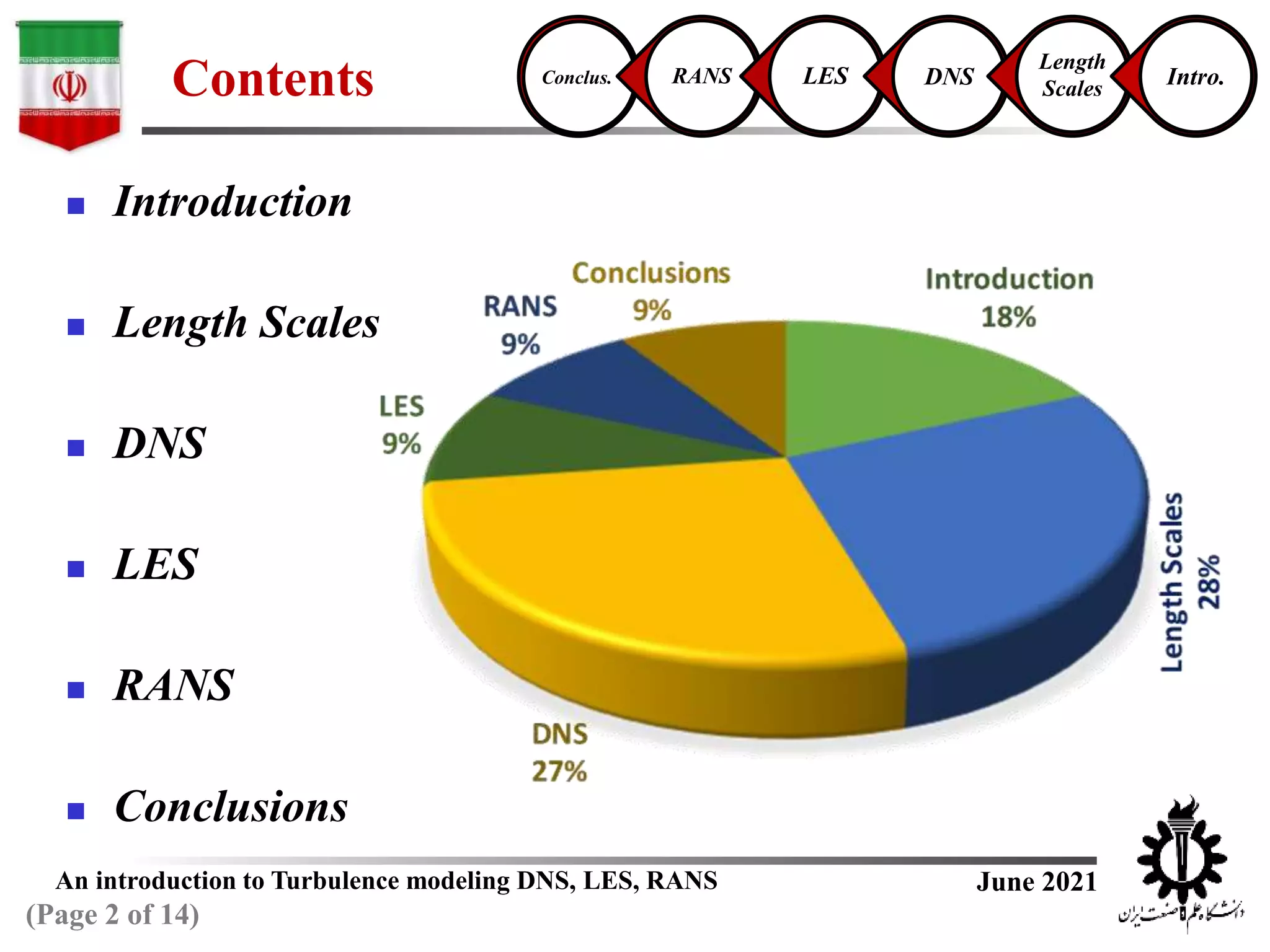 Contents

Conclus. RANS LES DNS Length Scales Intro.

Introduction

Length Scales

DNS

LES

RANS

Conclusions

Conclusions 9%
Introduction 18%
RANS 9%
LES 9%
Length Scales 28%
DNS 27%

An introduction to Turbulence modeling DNS, LES, RANS
June 2021
(Page 2 of 14)

دانشگاه علم و صنعت ایران